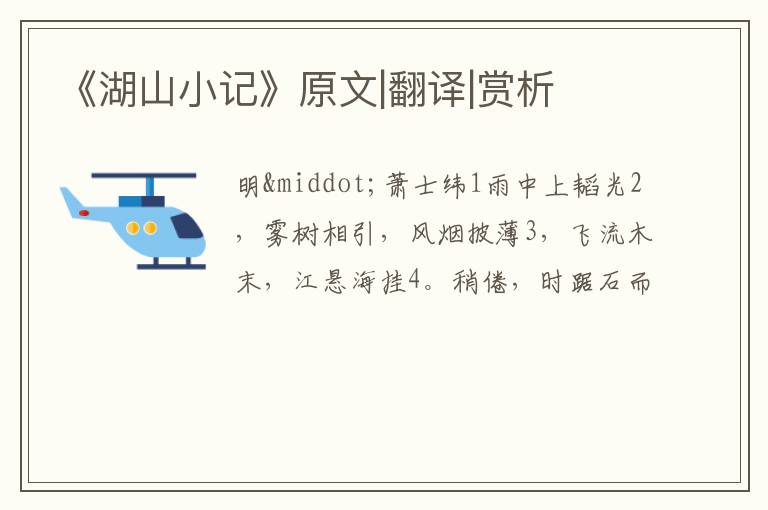 《湖山小记》原文|翻译|赏析

明&middot;萧士纬1雨中上韬光2，雾树相引，风烟披薄3，飞流木末，江悬海挂4。稍倦，时踞石而